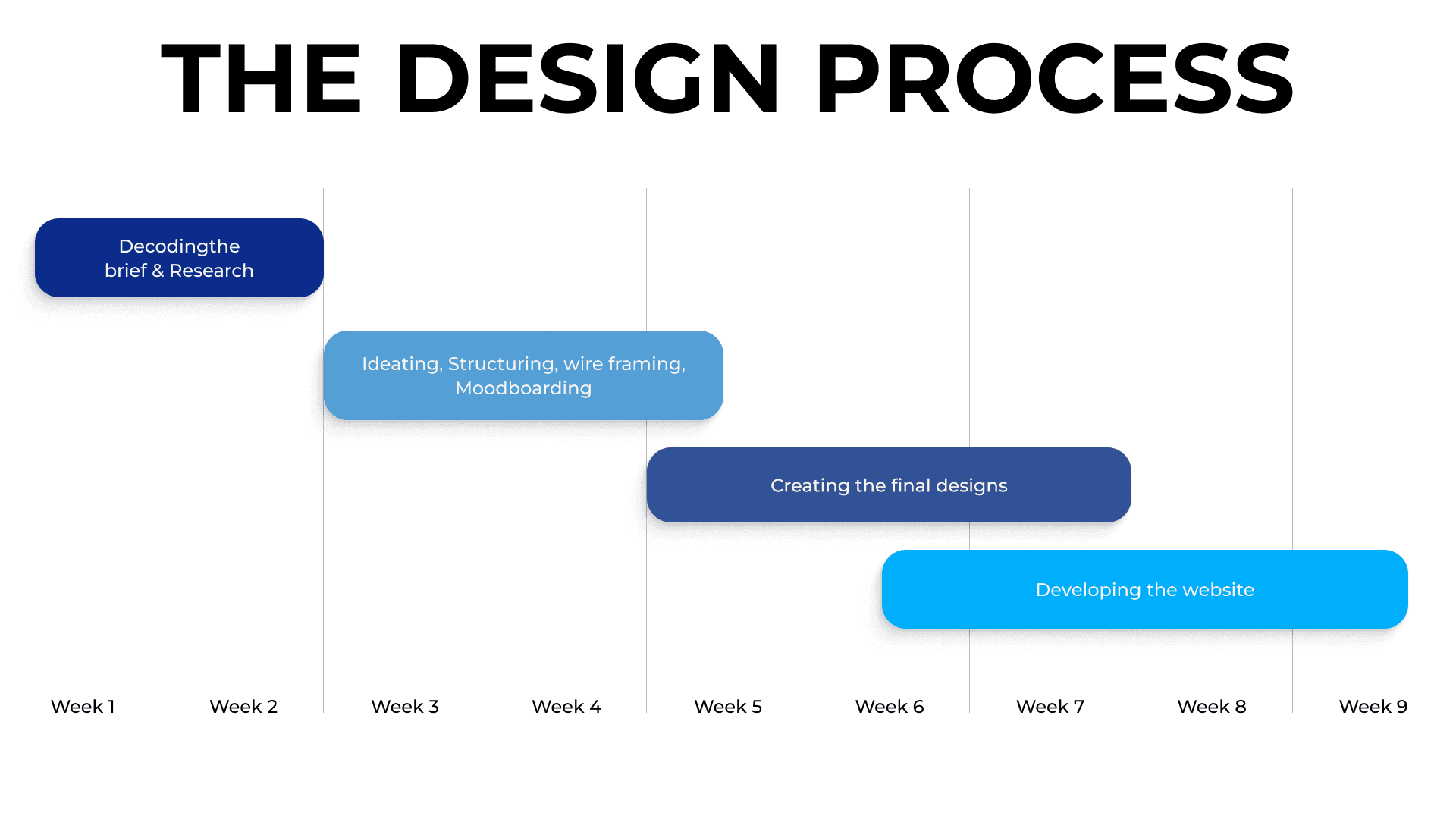 THE DESIGN PROCESS

Decodingthe brief & Research

Ideating, Structuring, wire framing, Moodboarding

Creating the final designs

Developing the website

Week 1 Week 2 Week 3 Week 4 Week 5 Week 6 Week 7 Week 8 Week 9